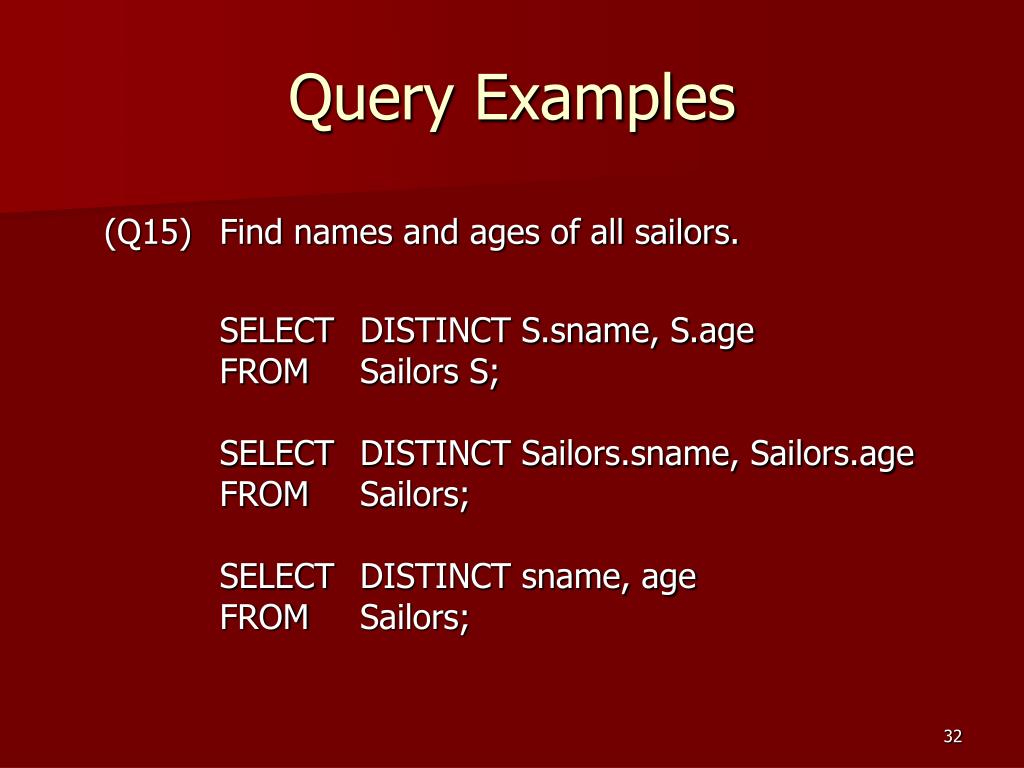 Query Examples

(Q15) Find names and ages of all sailors.

SELECT DISTINCT S.sname, S.age
FROM Sailors S;

SELECT DISTINCT Sailors.sname, Sailors.age
FROM Sailors;

SELECT DISTINCT sname, age
FROM Sailors;

32